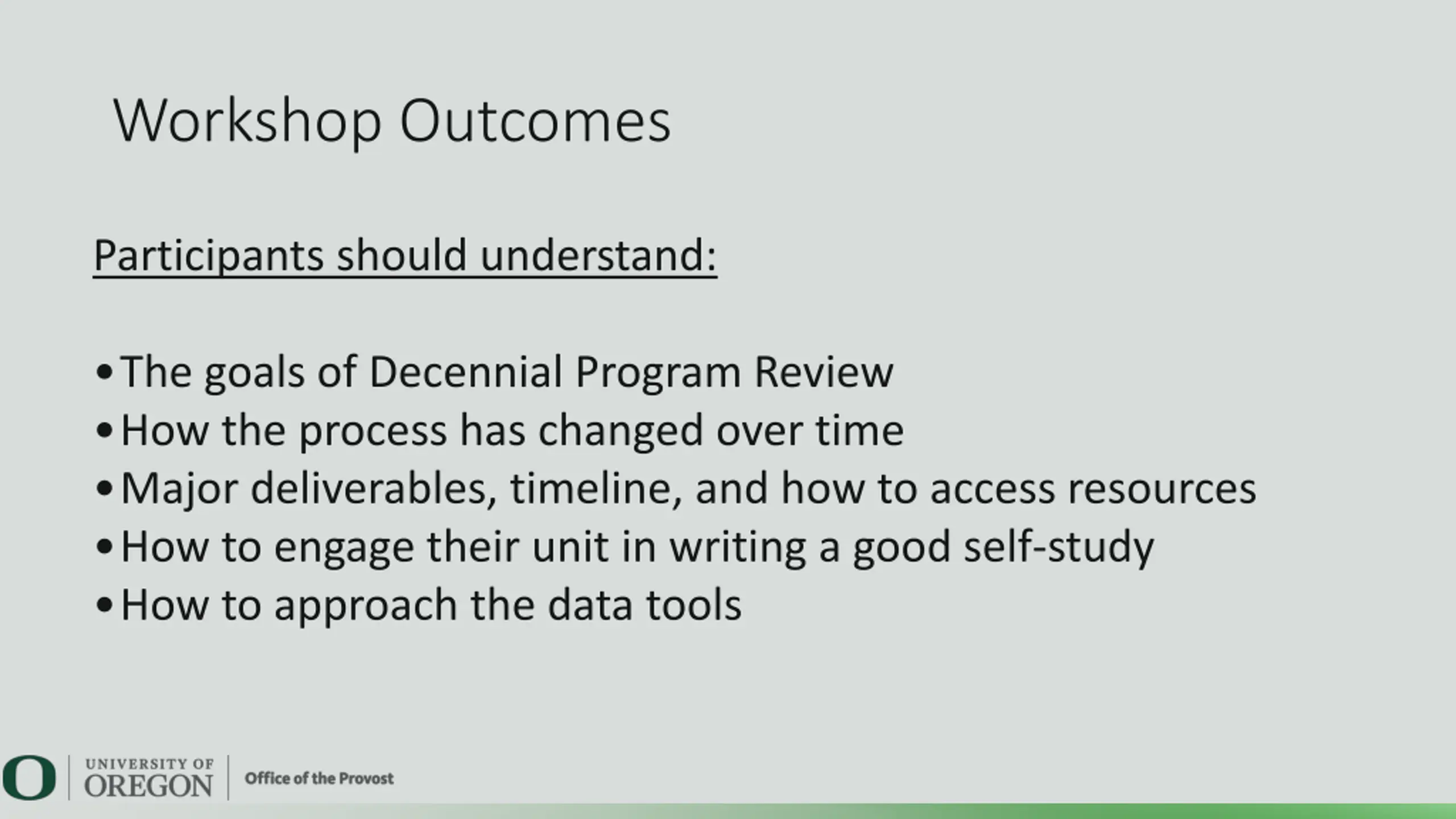 Workshop Outcomes

Participants should understand:

• The goals of Decennial Program Review
• How the process has changed over time
• Major deliverables, timeline, and how to access resources
• How to engage their unit in writing a good self-study
• How to approach the data tools

O UNIVERSITY OF OREGON Office of the Provost